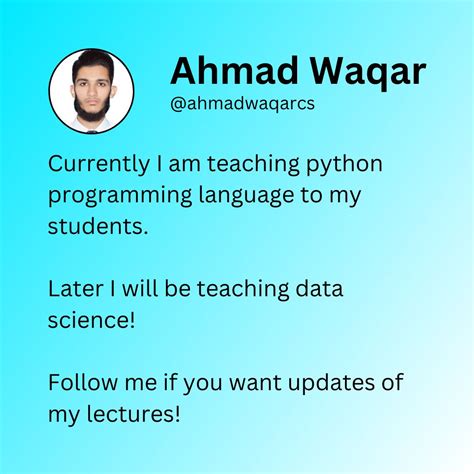 Ahmad Waqar
@ahmadwaqarcs

Currently I am teaching python programming language to my students.

Later I will be teaching data science!

Follow me if you want updates of my lectures!